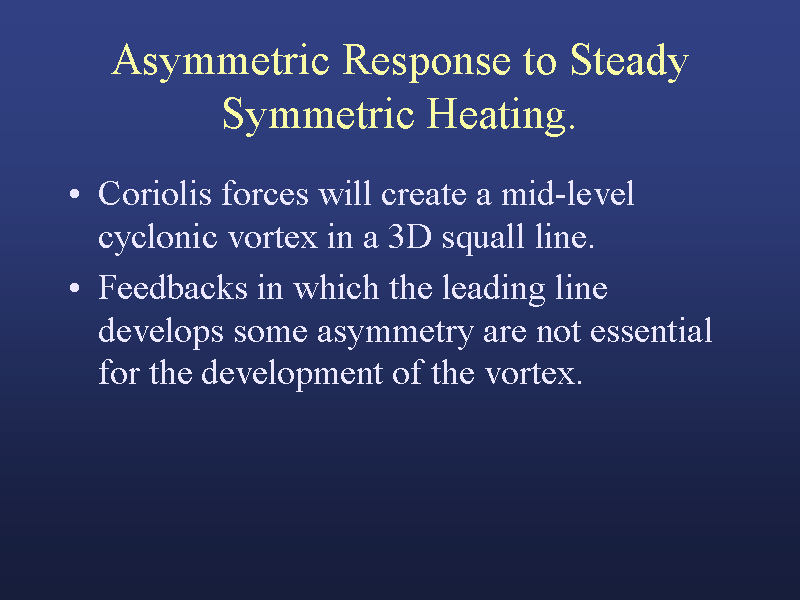 Asymmetric Response to Steady Symmetric Heating.

• Coriolis forces will create a mid-level cyclonic vortex in a 3D squall line.

• Feedbacks in which the leading line develops some asymmetry are not essential for the development of the vortex.